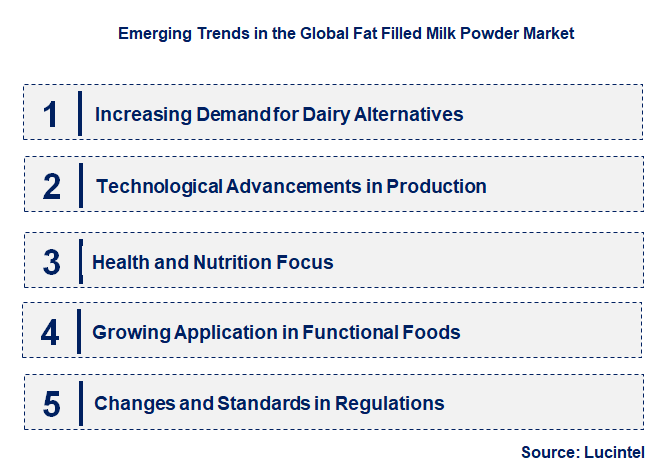 Emerging Trends in the Global Fat Filled Milk Powder Market

1 Increasing Demand for Dairy Alternatives

2 Technological Advancements in Production

3 Health and Nutrition Focus

4 Growing Application in Functional Foods

5 Changes and Standards in Regulations

Source: Lucintel